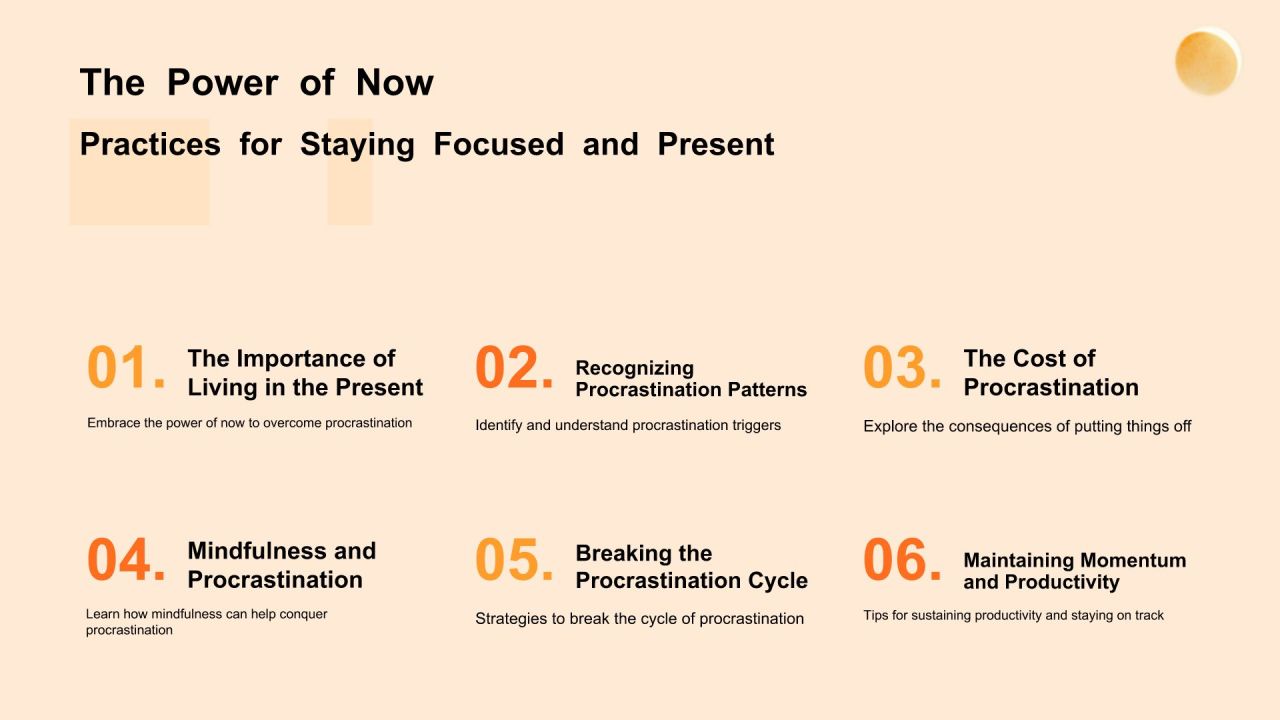 The Power of Now

Practices for Staying Focused and Present

01. The Importance of Living in the Present

Embrace the power of now to overcome procrastination

02. Recognizing Procrastination Patterns

Identify and understand procrastination triggers

03. The Cost of Procrastination

Explore the consequences of putting things off

04. Mindfulness and Procrastination

Learn how mindfulness can help conquer procrastination

05. Breaking the Procrastination Cycle

Strategies to break the cycle of procrastination

06. Maintaining Momentum and Productivity

Tips for sustaining productivity and staying on track